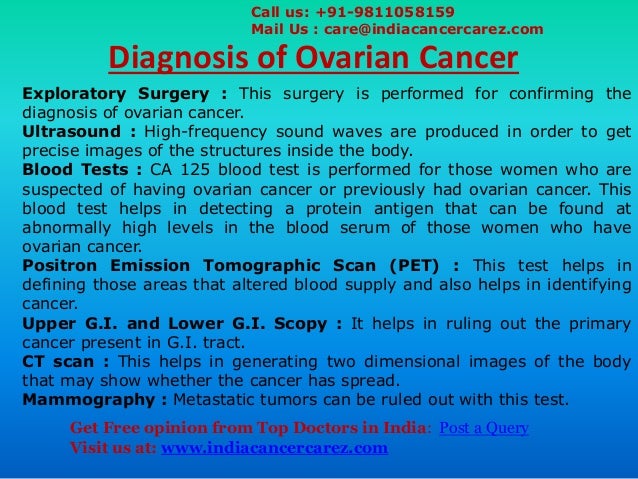 Call us: +91-9811058159
Mail Us : care@indiacancercarez.com

Diagnosis of Ovarian Cancer

Exploratory Surgery : This surgery is performed for confirming the diagnosis of ovarian cancer.
Ultrasound : High-frequency sound waves are produced in order to get precise images of the structures inside the body.
Blood Tests : CA 125 blood test is performed for those women who are suspected of having ovarian cancer or previously had ovarian cancer. This blood test helps in detecting a protein antigen that can be found at abnormally high levels in the blood serum of those women who have ovarian cancer.
Positron Emission Tomographic Scan (PET) : This test helps in defining those areas that altered blood supply and also helps in identifying cancer.
Upper G.I. and Lower G.I. Scopy : It helps in ruling out the primary cancer present in G.I. tract.
CT scan : This helps in generating two dimensional images of the body that may show whether the cancer has spread.
Mammography : Metastatic tumors can be ruled out with this test.

Get Free opinion from Top Doctors in India: Post a Query
Visit us at: www.indiacancercarez.com